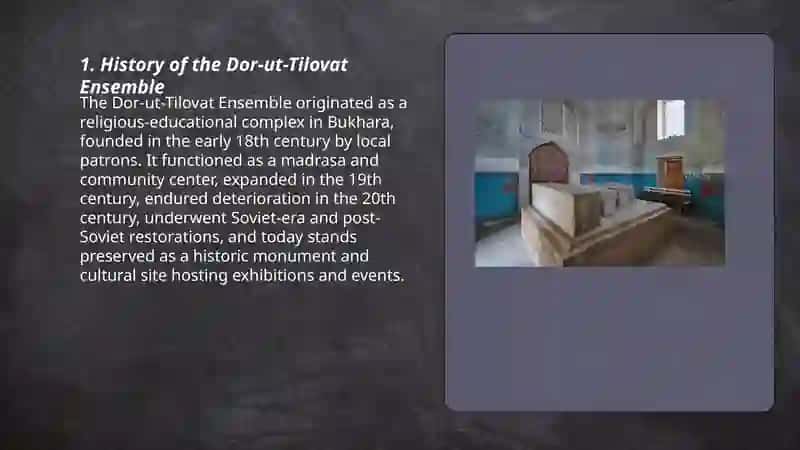 1. History of the Dor-ut-Tilovat Ensemble

The Dor-ut-Tilovat Ensemble originated as a religious-educational complex in Bukhara, founded in the early 18th century by local patrons. It functioned as a madrasa and community center, expanded in the 19th century, endured deterioration in the 20th century, underwent Soviet-era and post-Soviet restorations, and today stands preserved as a historic monument and cultural site hosting exhibitions and events.